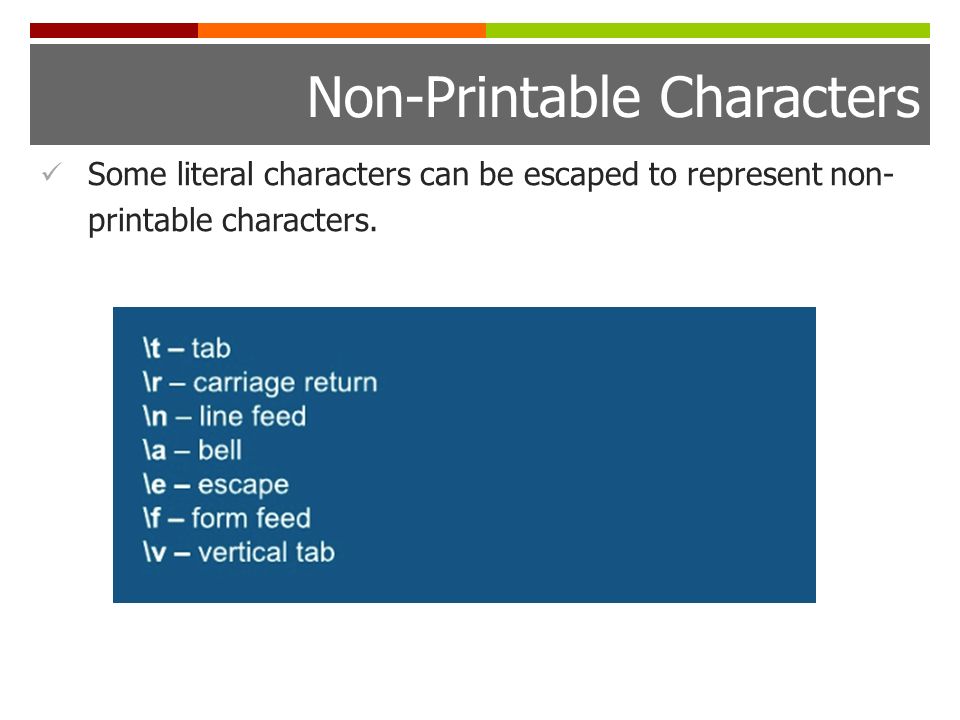 Non-Printable Characters

✓ Some literal characters can be escaped to represent non-printable characters.

\t – tab
\r – carriage return
\n – line feed
\a – bell
\e – escape
\f – form feed
\v – vertical tab